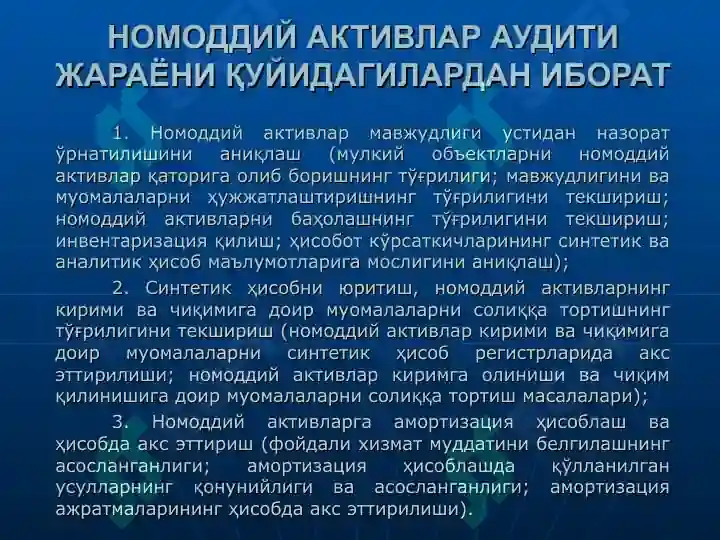 НОМОДДИЙ АКТИВЛАР АУДИТИ ЖАРАЁНИ ҚУЙИДАГИЛАРДАН ИБОРАТ

1. Номоддий активлар мавжудлиги устидан назорат ўрнатилишини аниқлаш (мулкий объектларни номоддий активлар қаторига олиб боришнинг тўғрилиги; мавжудлигини ва муомалаларни ҳужжатлаштиришнинг тўғрилигини текшириш; номоддий активларни баҳолашнинг тўғрилигини текшириш; инвентаризация қилиш; ҳисобот кўрсаткичларининг синтетик ва аналитик ҳисоб маълумотларига мослигини аниқлаш);

2. Синтетик ҳисобни юритиш, номоддий активларнинг кирими ва чиқимига доир муомалаларни солиққа тортишнинг тўғрилигини текшириш (номоддий активлар кирими ва чиқимига доир муомалаларни синтетик ҳисоб регистрларида акс эттирилиши; номоддий активлар киримга олиниши ва чиқим қилинишига доир муомалаларни солиққа тортиш масалалари);

3. Номоддий активларга амортизация ҳисоблаш ва ҳисобда акс эттириш (фойдали хизмат муддатини белгилашнинг асосланганлиги; амортизация ҳисоблашда қўлланилган усулларнинг қонунийлиги ва асосланганлиги; амортизация ажратмаларининг ҳисобда акс эттирилиши).